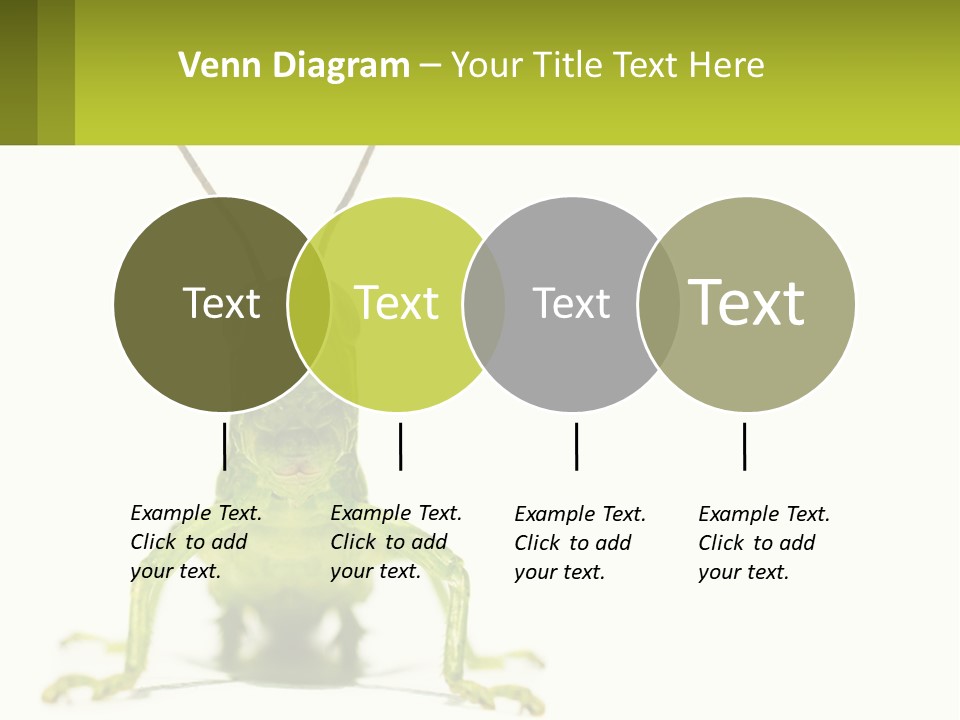 Venn Diagram – Your Title Text Here

Text

Text

Text

Text

Example Text. Click to add your text.

Example Text. Click to add your text.

Example Text. Click to add your text.

Example Text. Click to add your text.